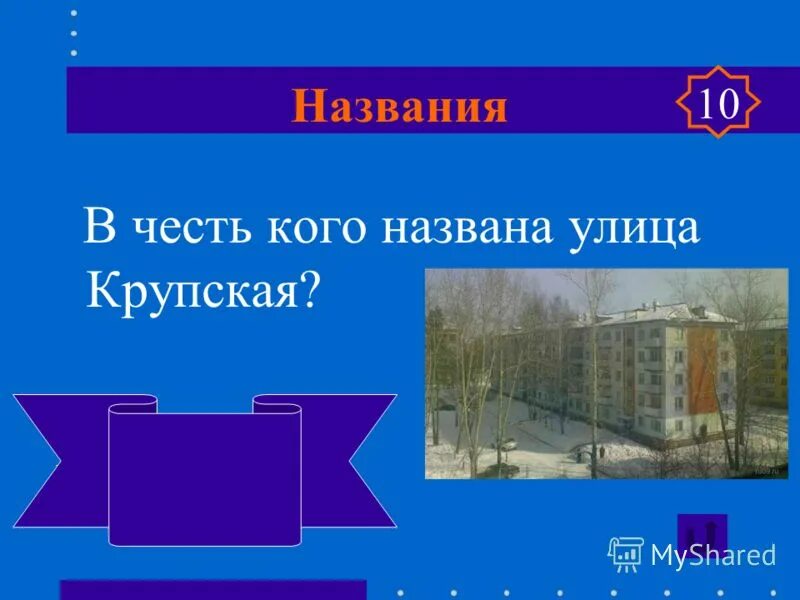 Названия

10

В честь кого названа улица Крупская?

MyShared